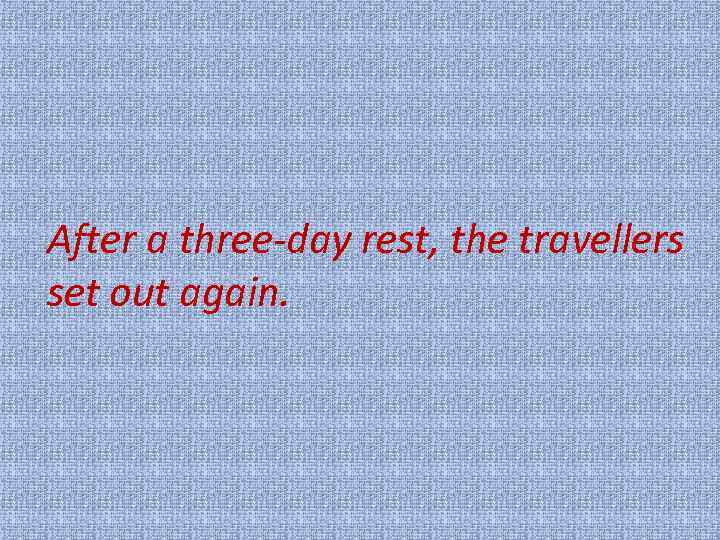 After a three-day rest, the travellers set out again.